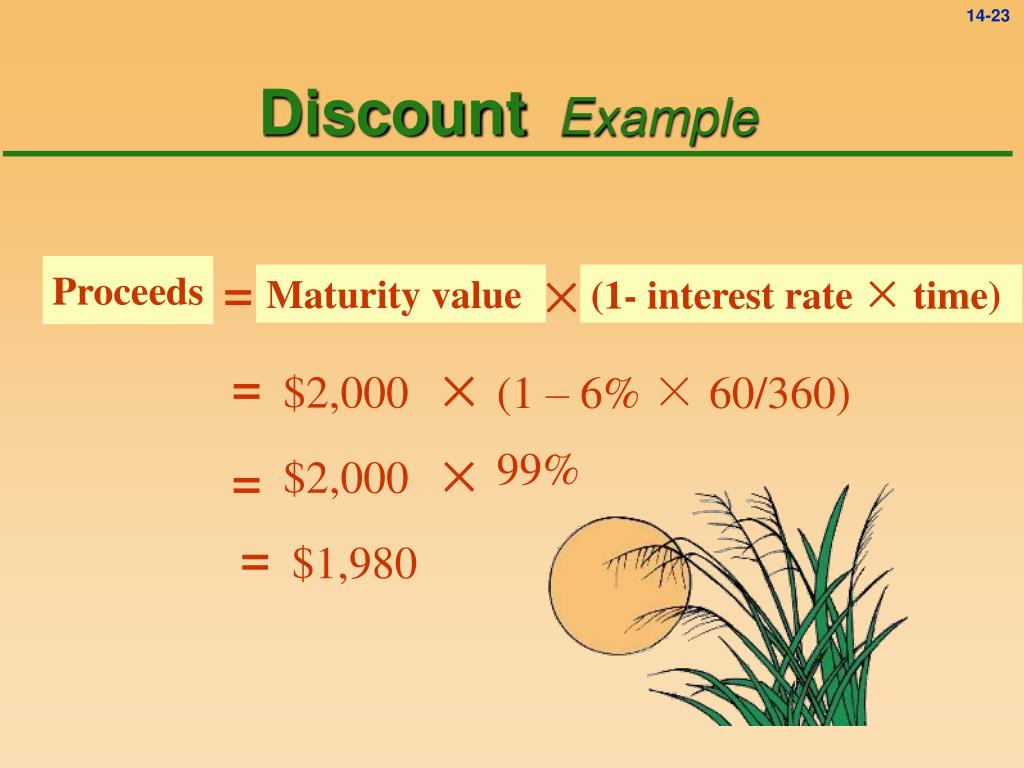 14-23

Discount Example

Proceeds = Maturity value × (1- interest rate × time)

= \$2,000 × (1 – 6% × 60/360)

= \$2,000 × 99%

= \$1,980